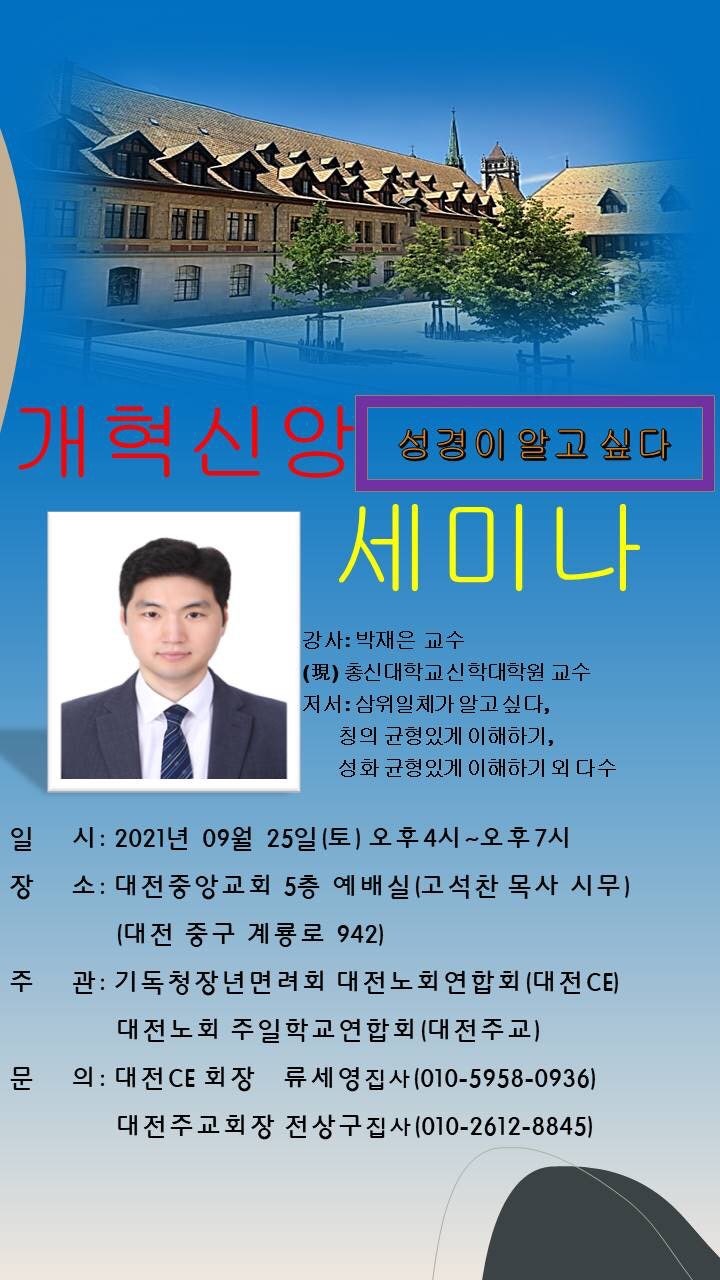 개혁신앙 성경이 알고 싶다

세미나

강사: 박재은 교수
(現) 총신대학교신학대학원 교수
저서: 삼위일체가 알고싶다,
칭의 균형있게 이해하기,
성화 균형있게 이해하기 외 다수

일 시: 2021년 09월 25일(토) 오후4시~오후7시
장 소: 대전중앙교회 5층 예배실(고석찬 목사 시무)
(대전 중구 계룡로 942)
주 관: 기독청장년면려회 대전노회연합회(대전CE)
대전노회 주일학교연합회(대전주교)
문 의: 대전CE 회장 류세영집사(010-5958-0936)
대전주교회장 전상구집사(010-2612-8845)